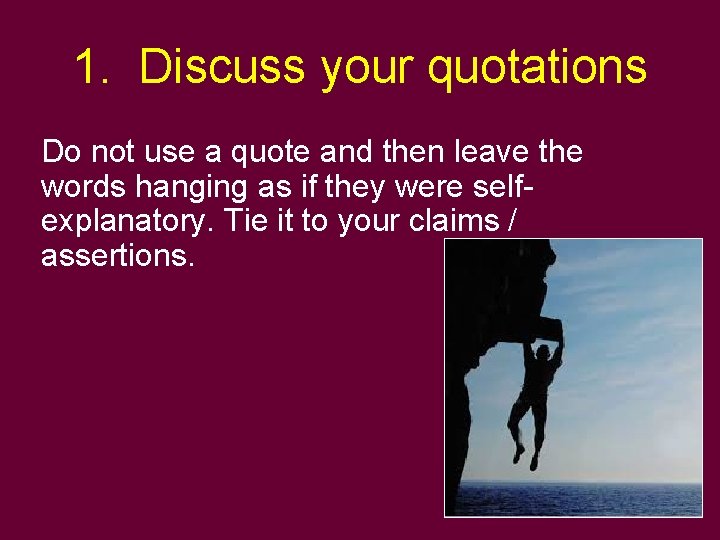 1. Discuss your quotations

Do not use a quote and then leave the words hanging as if they were self-explanatory. Tie it to your claims / assertions.